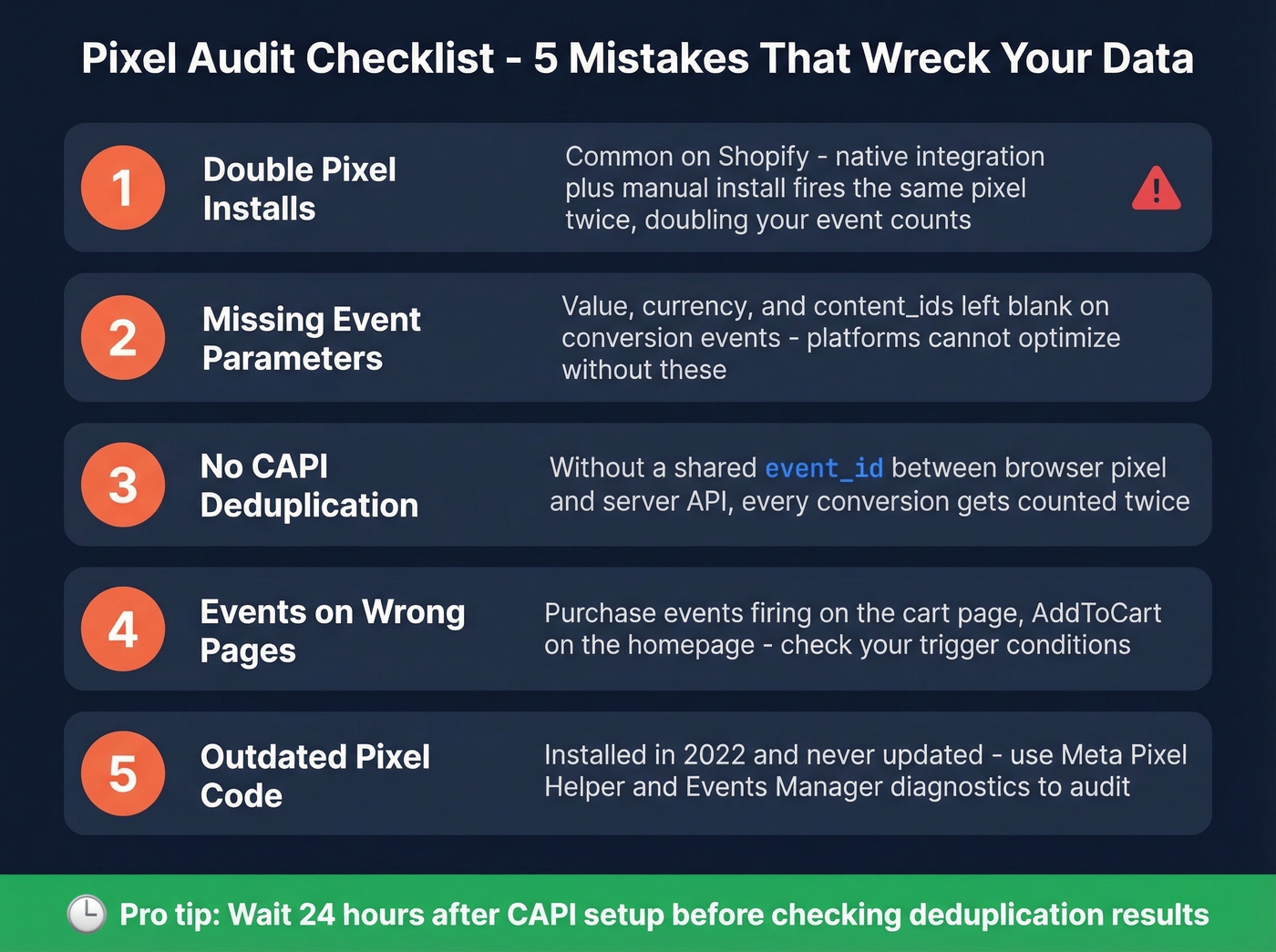 Pixel Audit Checklist - 5 Mistakes That Wreck Your Data

1 Double Pixel Installs

Common on Shopify - native integration plus manual install fires the same pixel twice, doubling your event counts

2 Missing Event Parameters

Value, currency, and content_ids left blank on conversion events - platforms cannot optimize without these

3 No CAPI Deduplication

Without a shared event_id between browser pixel and server API, every conversion gets counted twice

4 Events on Wrong Pages

Purchase events firing on the cart page, AddToCart on the homepage - check your trigger conditions

5 Outdated Pixel Code

Installed in 2022 and never updated - use Meta Pixel Helper and Events Manager diagnostics to audit

Pro tip: Wait 24 hours after CAPI setup before checking deduplication results